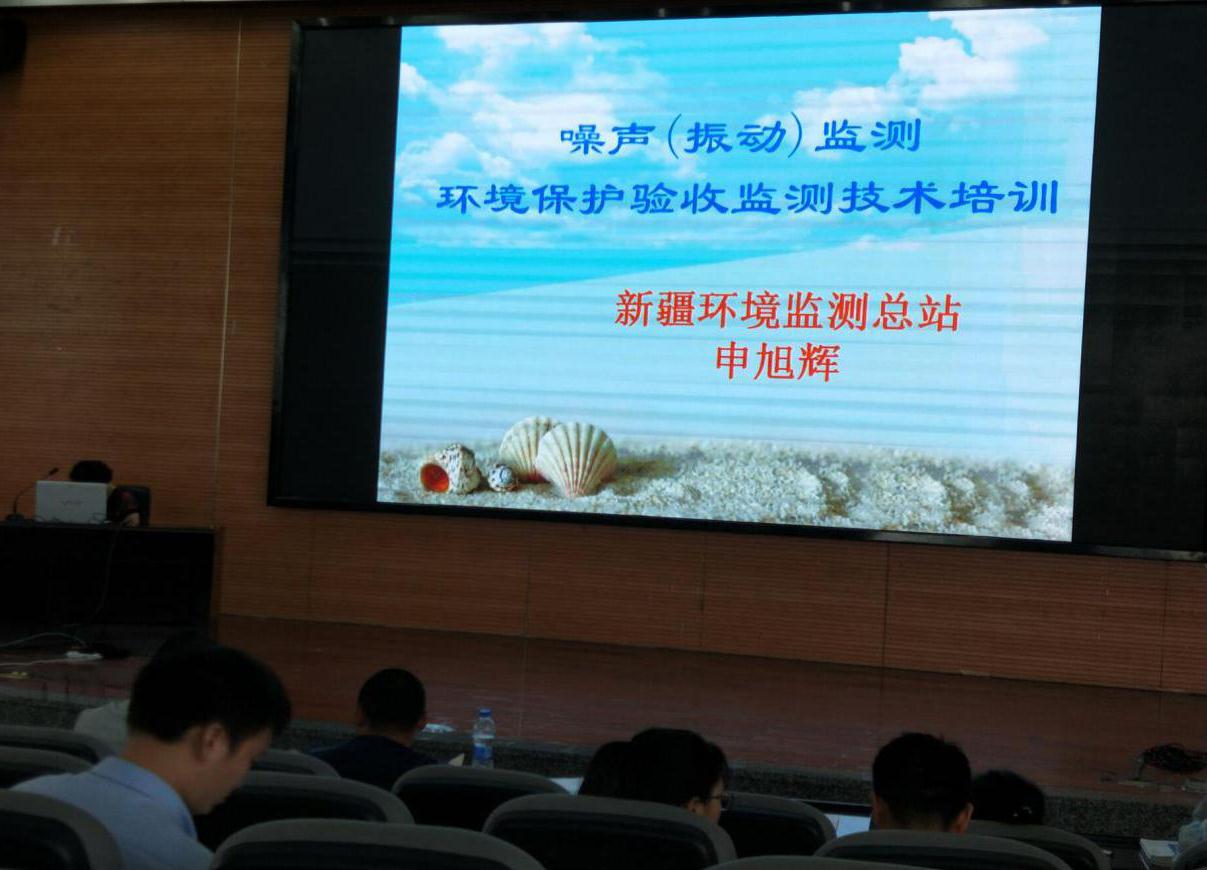 噪声(振动)监测
环境保护验收监测技术培训

新疆环境监测总站
申旭辉